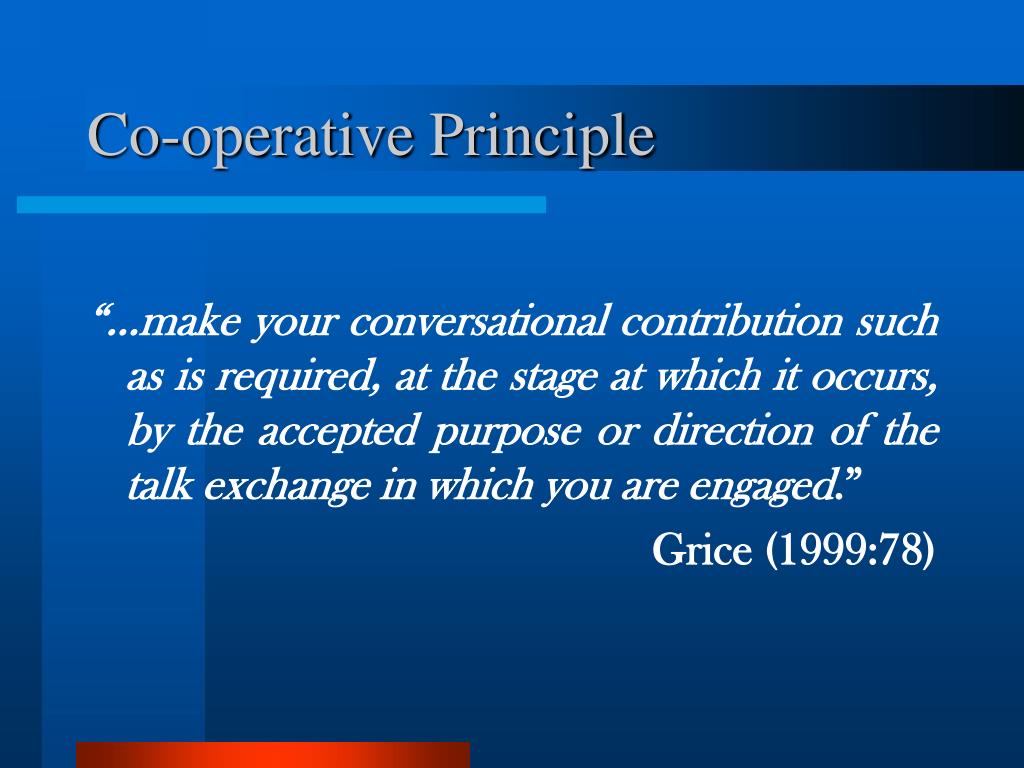 Co-operative Principle

“...make your conversational contribution such as is required, at the stage at which it occurs, by the accepted purpose or direction of the talk exchange in which you are engaged.”

Grice (1999:78)